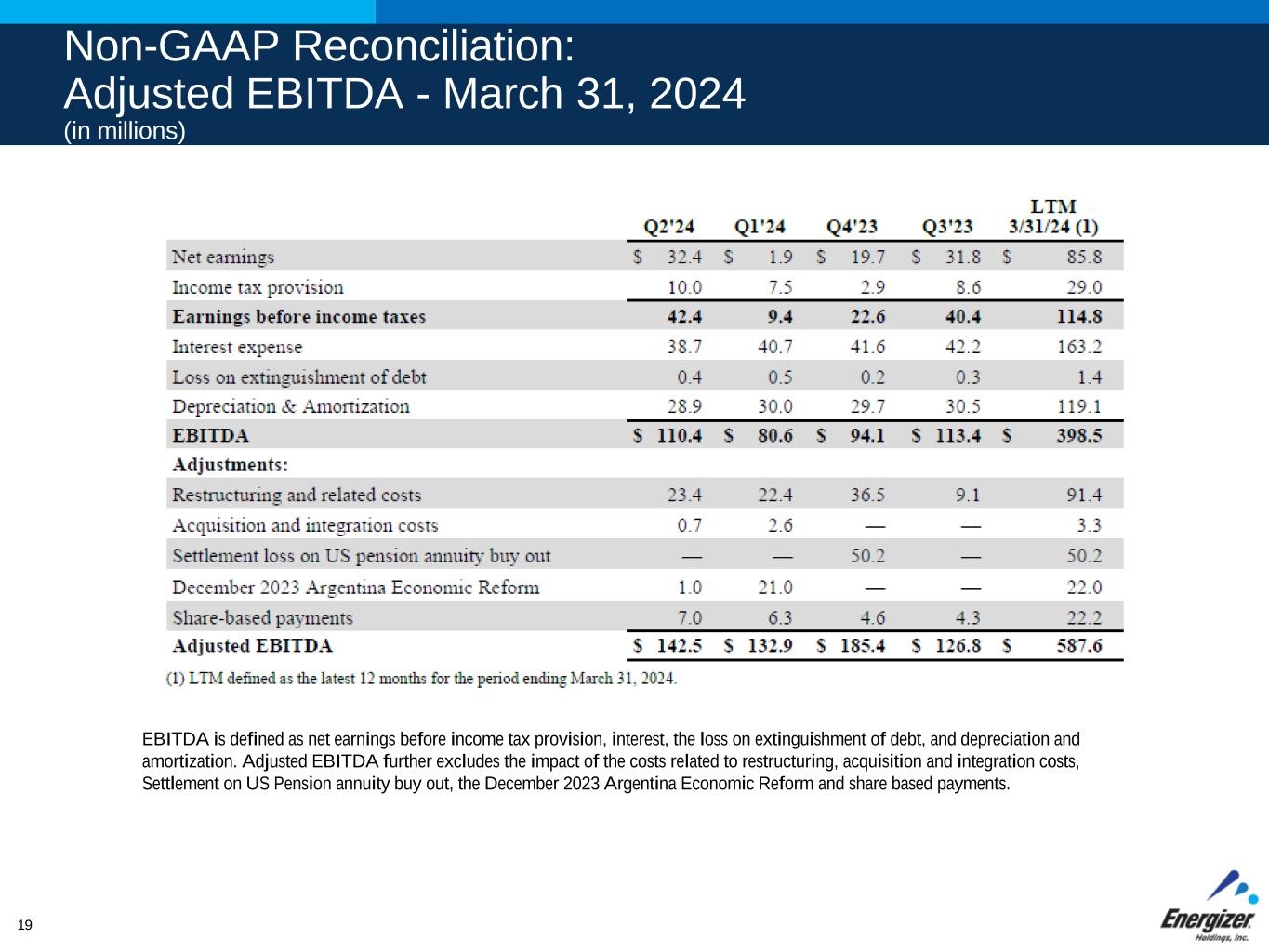 Non-GAAP Reconciliation:
Adjusted EBITDA - March 31, 2024
(in millions)

| | Q2'24 | Q1'24 | Q4'23 | Q3'23 | LTM 3/31/24 (1) |
|---|---|---|---|---|---|
| Net earnings | \$ 32.4 | \$ 1.9 | \$ 19.7 | \$ 31.8 | \$ 85.8 |
| Income tax provision | 10.0 | 7.5 | 2.9 | 8.6 | 29.0 |
| Earnings before income taxes | 42.4 | 9.4 | 22.6 | 40.4 | 114.8 |
| Interest expense | 38.7 | 40.7 | 41.6 | 42.2 | 163.2 |
| Loss on extinguishment of debt | 0.4 | 0.5 | 0.2 | 0.3 | 1.4 |
| Depreciation & Amortization | 28.9 | 30.0 | 29.7 | 30.5 | 119.1 |
| EBITDA | \$ 110.4 | \$ 80.6 | \$ 94.1 | \$ 113.4 | \$ 398.5 |
| Adjustments: | | | | | |
| Restructuring and related costs | 23.4 | 22.4 | 36.5 | 9.1 | 91.4 |
| Acquisition and integration costs | 0.7 | 2.6 | — | — | 3.3 |
| Settlement loss on US pension annuity buy out | — | — | 50.2 | — | 50.2 |
| December 2023 Argentina Economic Reform | 1.0 | 21.0 | — | — | 22.0 |
| Share-based payments | 7.0 | 6.3 | 4.6 | 4.3 | 22.2 |
| Adjusted EBITDA | \$ 142.5 | \$ 132.9 | \$ 185.4 | \$ 126.8 | \$ 587.6 |

(1) LTM defined as the latest 12 months for the period ending March 31, 2024.

EBITDA is defined as net earnings before income tax provision, interest, the loss on extinguishment of debt, and depreciation and amortization. Adjusted EBITDA further excludes the impact of the costs related to restructuring, acquisition and integration costs, Settlement on US Pension annuity buy out, the December 2023 Argentina Economic Reform and share based payments.

19

Energizer Holdings, Inc.